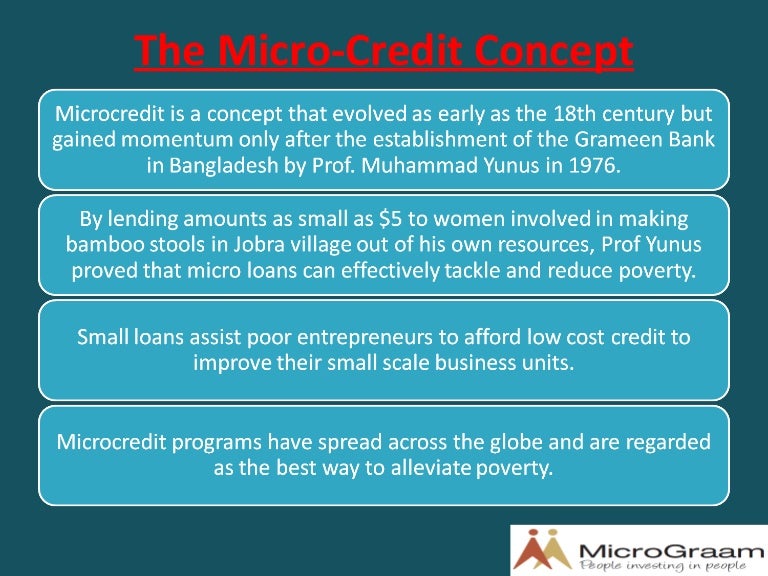 The Micro-Credit Concept

Microcredit is a concept that evolved as early as the 18th century but gained momentum only after the establishment of the Grameen Bank in Bangladesh by Prof. Muhammad Yunus in 1976.

By lending amounts as small as \$5 to women involved in making bamboo stools in Jobra village out of his own resources, Prof Yunus proved that micro loans can effectively tackle and reduce poverty.

Small loans assist poor entrepreneurs to afford low cost credit to improve their small scale business units.

Microcredit programs have spread across the globe and are regarded as the best way to alleviate poverty.

MicroGraam
People investing in people